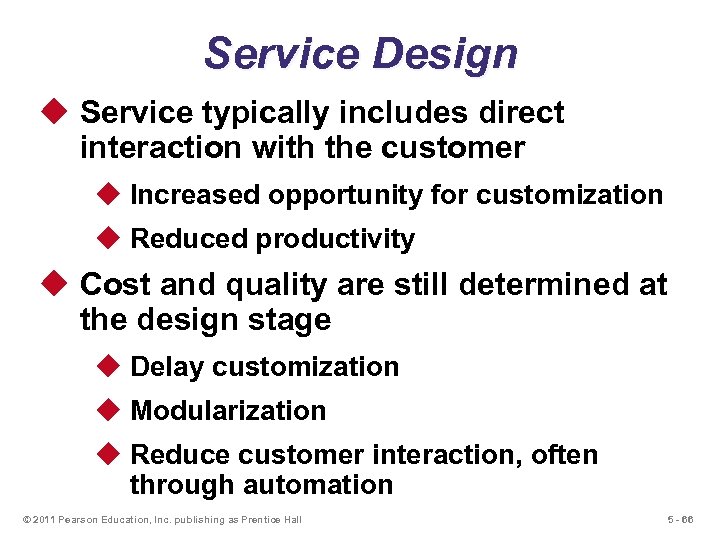 Service Design

◆ Service typically includes direct interaction with the customer

◆ Increased opportunity for customization

◆ Reduced productivity

◆ Cost and quality are still determined at the design stage

◆ Delay customization

◆ Modularization

◆ Reduce customer interaction, often through automation

© 2011 Pearson Education, Inc. publishing as Prentice Hall

5 - 66